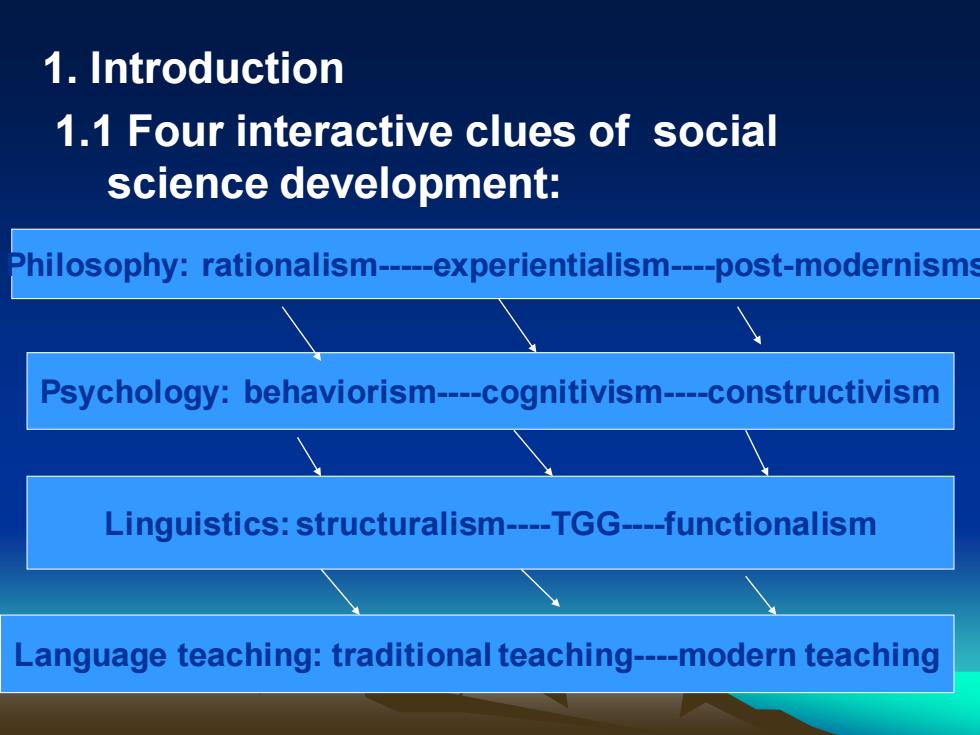 1. Introduction

1.1 Four interactive clues of social science development:

Philosophy: rationalism-----experientialism----post-modernisms

Psychology: behaviorism----cognitivism----constructivism

Linguistics: structuralism----TGG----functionalism

Language teaching: traditional teaching----modern teaching